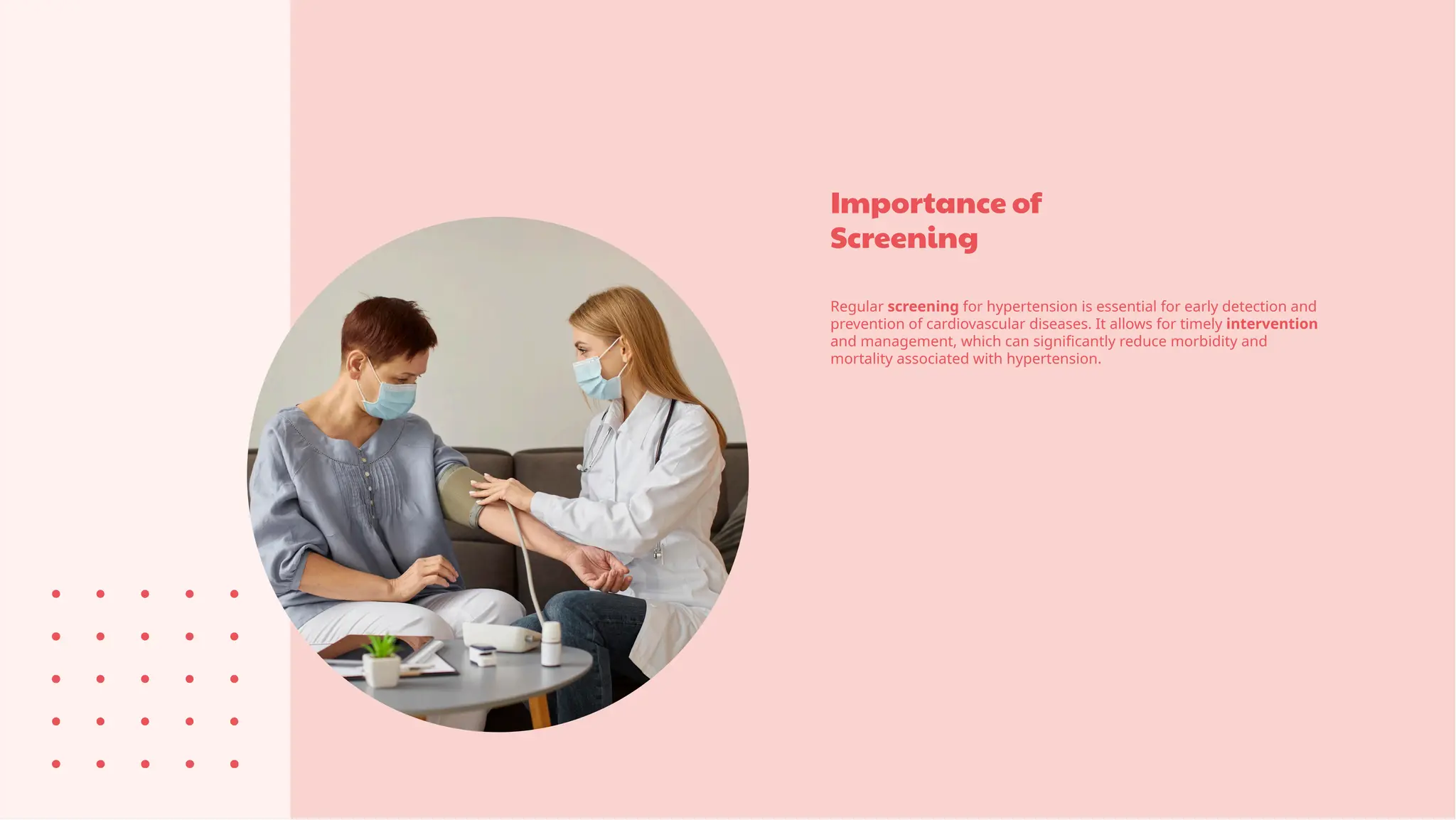 Importance of Screening

Regular screening for hypertension is essential for early detection and prevention of cardiovascular diseases. It allows for timely intervention and management, which can significantly reduce morbidity and mortality associated with hypertension.